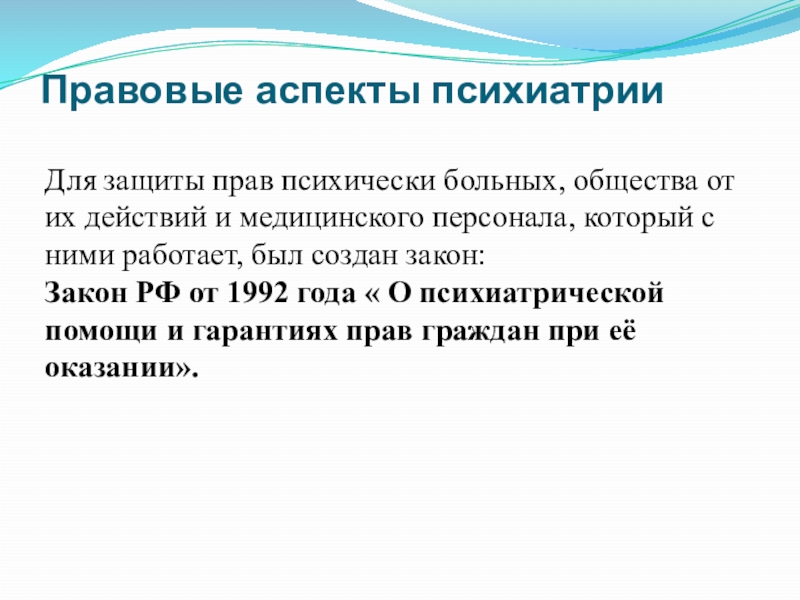 Правовые аспекты психиатрии

Для защиты прав психически больных, общества от их действий и медицинского персонала, который с ними работает, был создан закон:
Закон РФ от 1992 года « О психиатрической помощи и гарантиях прав граждан при её оказании».